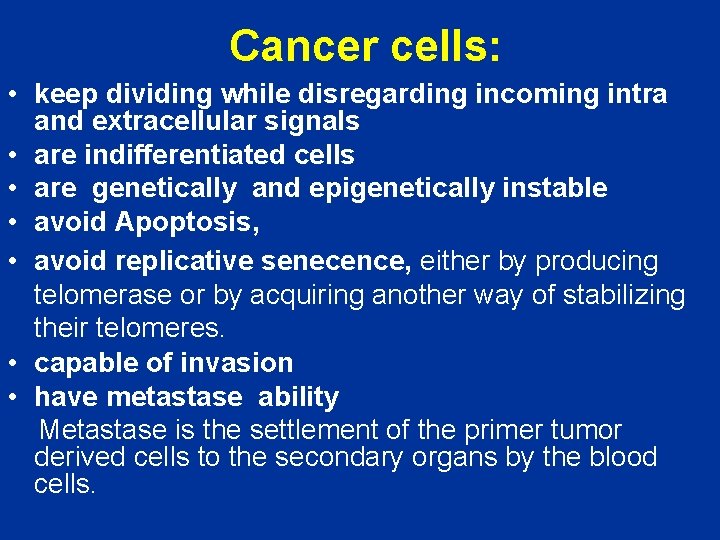 Cancer cells:

• keep dividing while disregarding incoming intra and extracellular signals
• are indifferentiated cells
• are genetically and epigenetically instable
• avoid Apoptosis,
• avoid replicative senecence, either by producing telomerase or by acquiring another way of stabilizing their telomeres.
• capable of invasion
• have metastase ability

Metastase is the settlement of the primer tumor derived cells to the secondary organs by the blood cells.